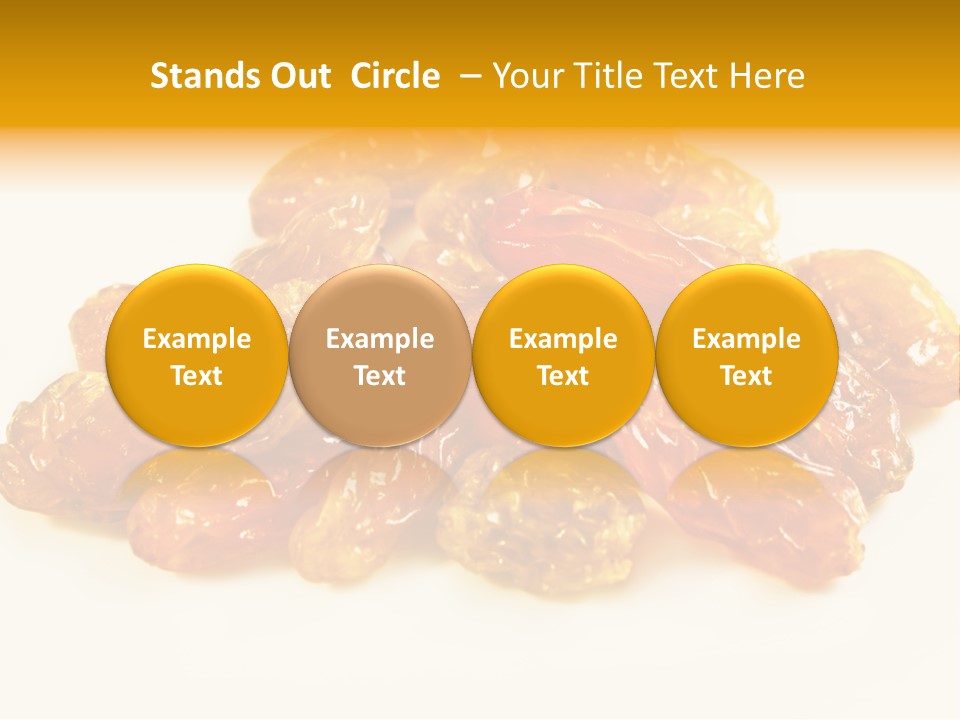 Stands Out Circle – Your Title Text Here

Example Text

Example Text

Example Text

Example Text